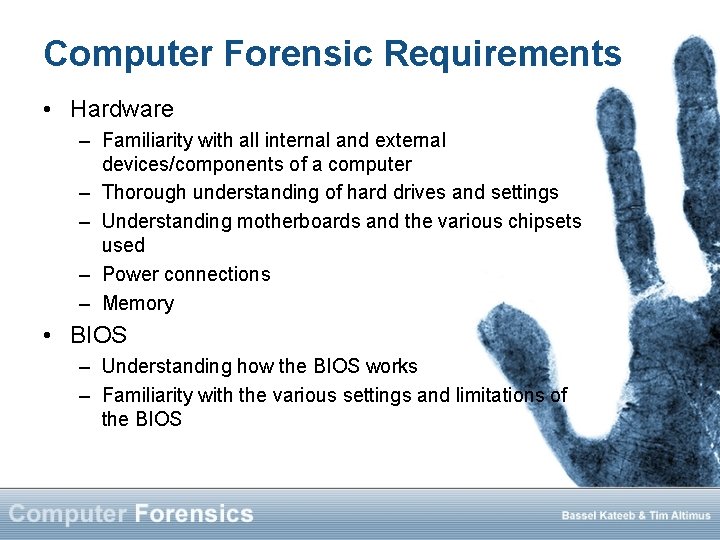 Computer Forensic Requirements

• Hardware
– Familiarity with all internal and external devices/components of a computer
– Thorough understanding of hard drives and settings
– Understanding motherboards and the various chipsets used
– Power connections
– Memory

• BIOS
– Understanding how the BIOS works
– Familiarity with the various settings and limitations of the BIOS

Computer Forensics

Bassel Kateeb & Tim Altimus